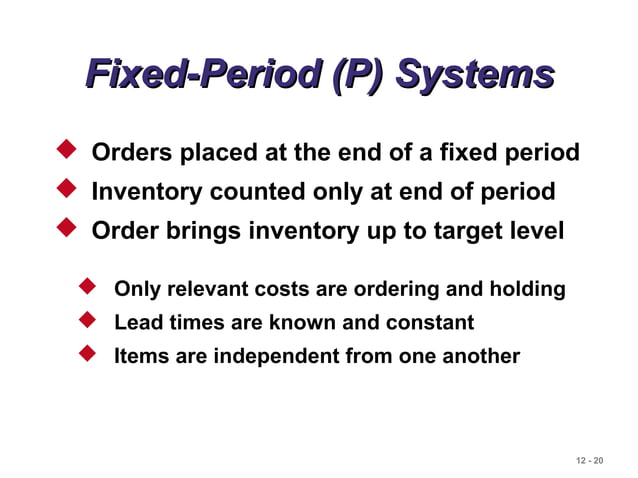 Fixed-Period (P) Systems

◆ Orders placed at the end of a fixed period
◆ Inventory counted only at end of period
◆ Order brings inventory up to target level

◆ Only relevant costs are ordering and holding
◆ Lead times are known and constant
◆ Items are independent from one another

12 - 20